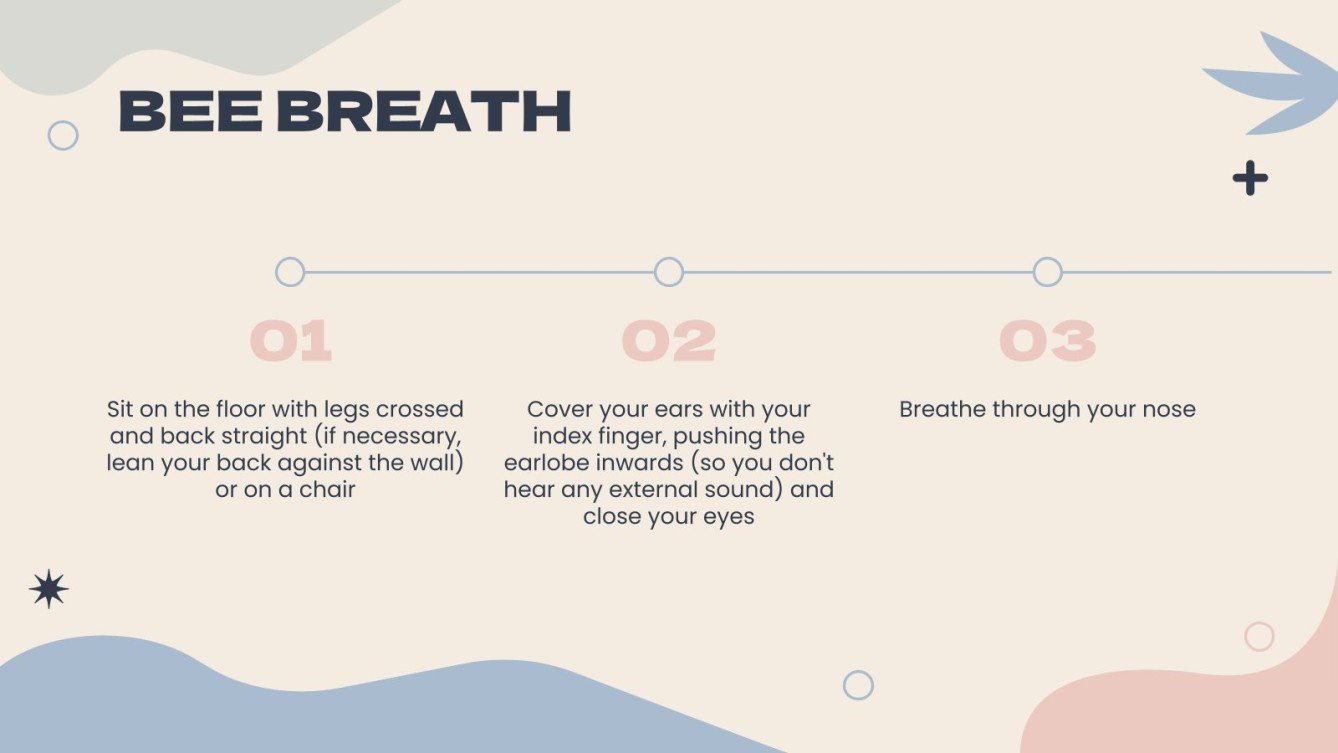 BEE BREATH

01

Sit on the floor with legs crossed and back straight (if necessary, lean your back against the wall) or on a chair

02

Cover your ears with your index finger, pushing the earlobe inwards (so you don't hear any external sound) and close your eyes

03

Breathe through your nose